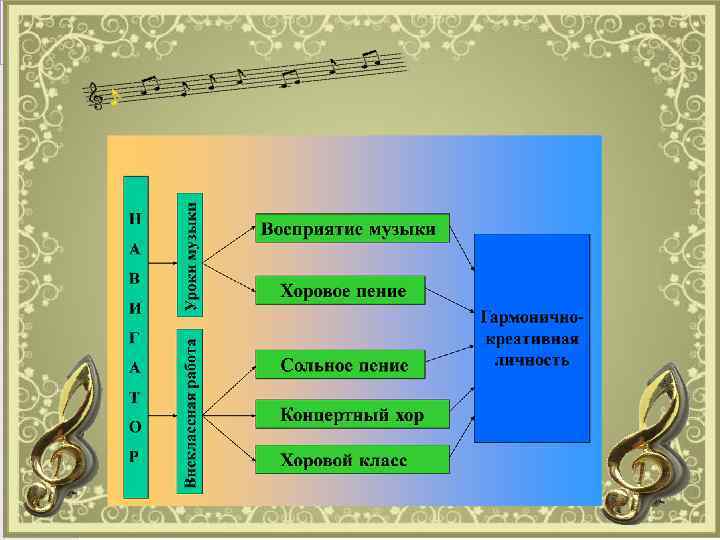 НАВИГАТОР

Уроки музыки

Внеклассная работа

Восприятие музыки

Хоровое пение

Сольное пение

Концертный хор

Хоровой класс

Гармонично-креативная личность